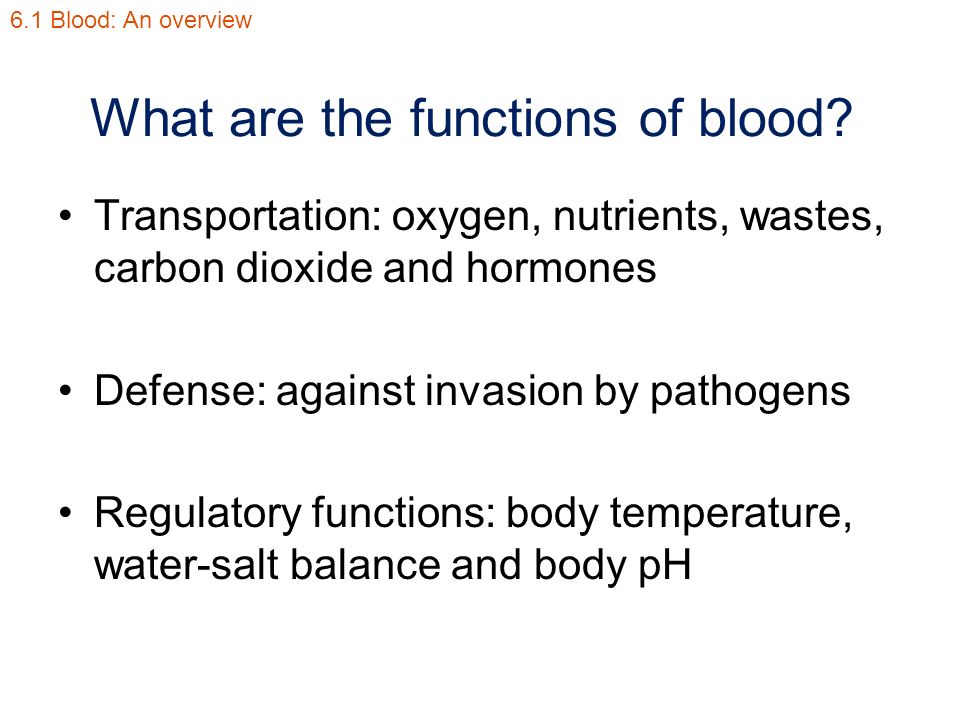 6.1 Blood: An overview

What are the functions of blood?

• Transportation: oxygen, nutrients, wastes, carbon dioxide and hormones

• Defense: against invasion by pathogens

• Regulatory functions: body temperature, water-salt balance and body pH